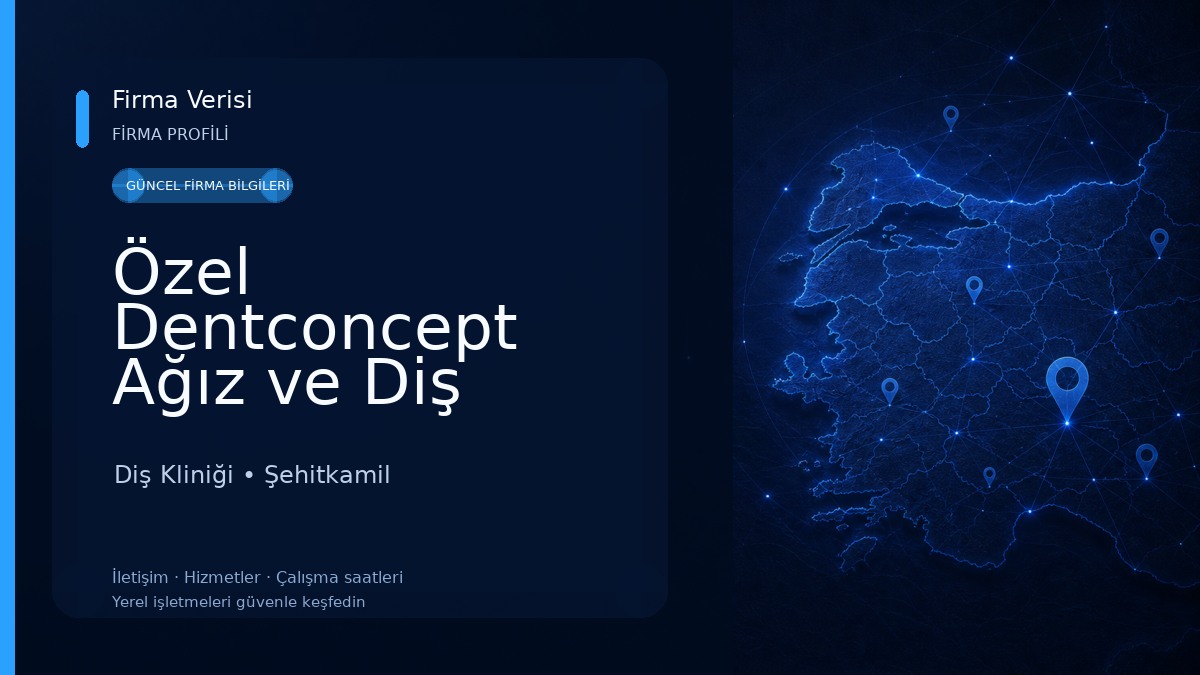 Firma Verisi
FİRMA PROFİLİ

GÜNCEL FİRMA BİLGİLERİ

Özel Dentconcept Ağız ve Diş

Diş Kliniği • Şehitkamil

İletişim · Hizmetler · Çalışma saatleri
Yerel işletmeleri güvenle keşfedin